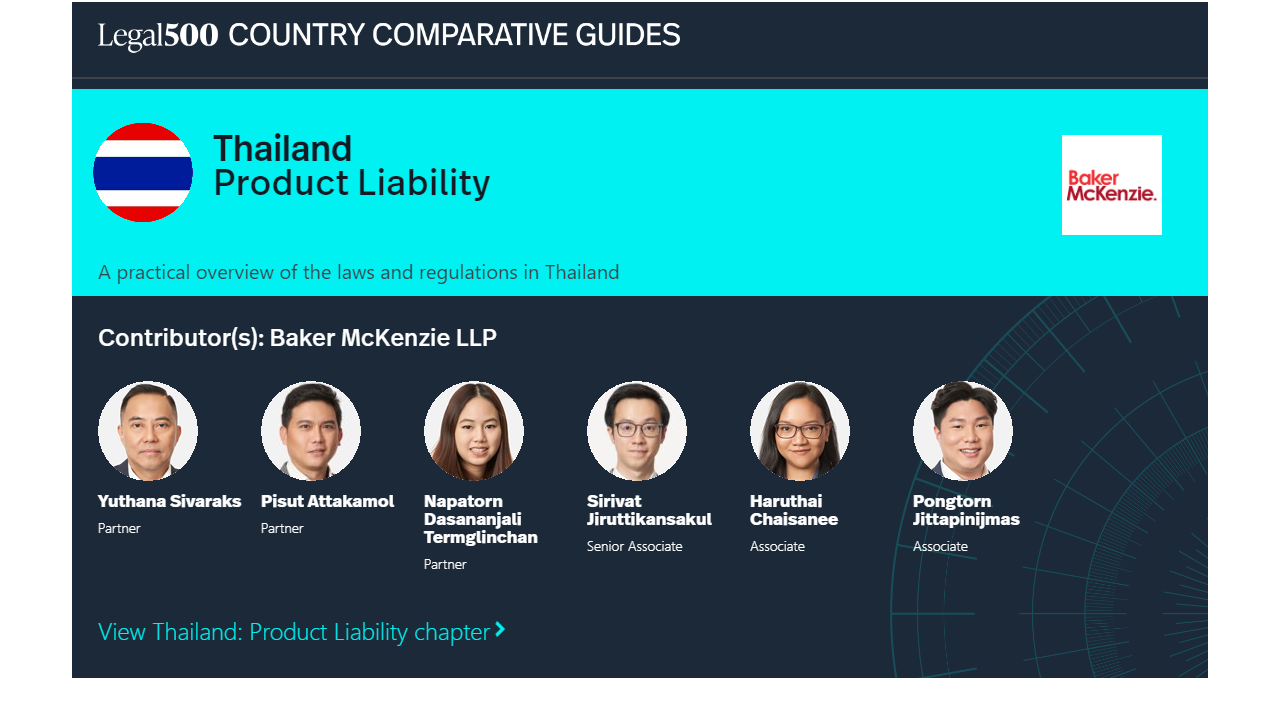 Legal500 COUNTRY COMPARATIVE GUIDES

Thailand
Product Liability

Baker McKenzie.

A practical overview of the laws and regulations in Thailand

Contributor(s): Baker McKenzie LLP

Yuthana Sivaraks
Partner

Pisut Attakamol
Partner

Napatorn Dasananjali Termglinchan
Partner

Sirivat Jiruttikansakul
Senior Associate

Haruthai Chaisanee
Associate

Pongtorn Jittapinijmas
Associate

View Thailand: Product Liability chapter